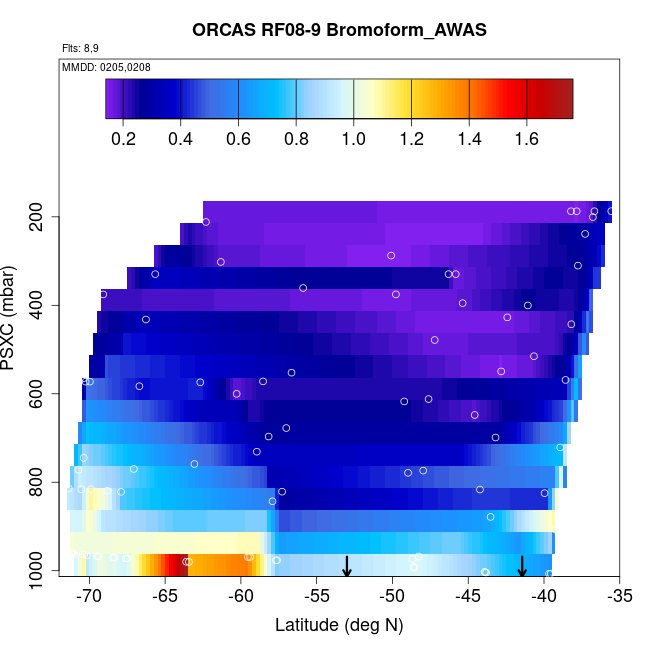 ORCAS RF08-9 Bromoform_AWAS

Flts: 8,9

MMDD: 0205,0208

0.2 0.4 0.6 0.8 1.0 1.2 1.4 1.6

PSXC (mbar)

200
400
600
800
1000

-70 -65 -60 -55 -50 -45 -40 -35

Latitude (deg N)